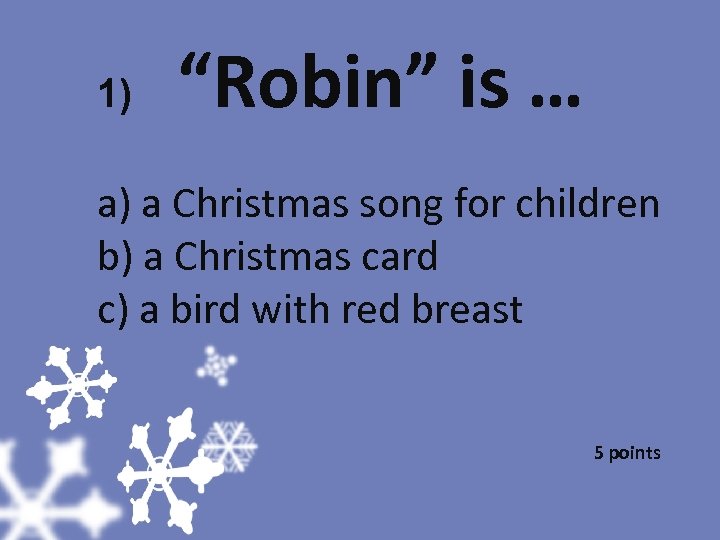 1) “Robin” is …

a) a Christmas song for children
b) a Christmas card
c) a bird with red breast

5 points